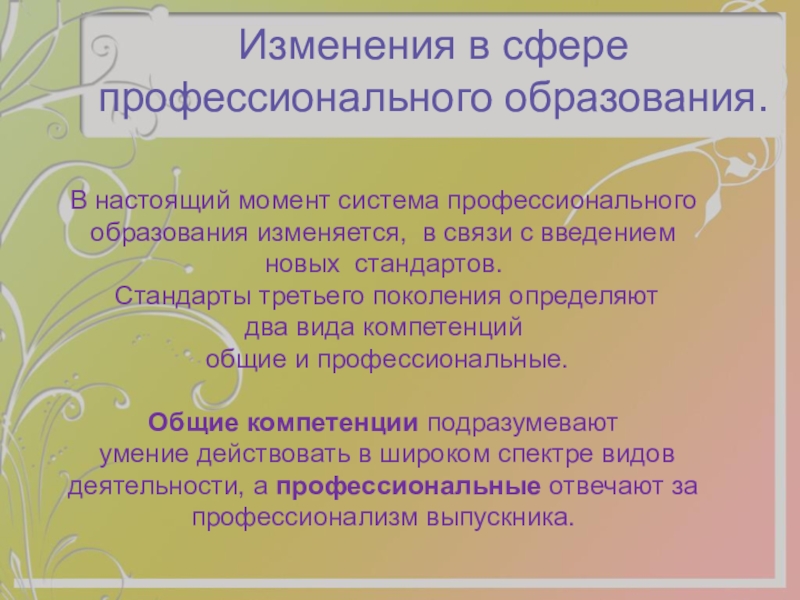 Изменения в сфере профессионального образования.

В настоящий момент система профессионального образования изменяется, в связи с введением новых стандартов.
Стандарты третьего поколения определяют два вида компетенций общие и профессиональные.

Общие компетенции подразумевают умение действовать в широком спектре видов деятельности, а профессиональные отвечают за профессионализм выпускника.